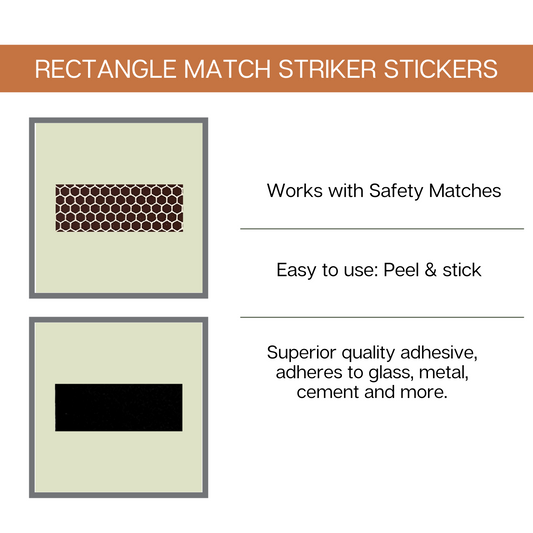 RECTANGLE MATCH STRIKER STICKERS

Works with Safety Matches

Easy to use: Peel & stick

Superior quality adhesive, adheres to glass, metal, cement and more.